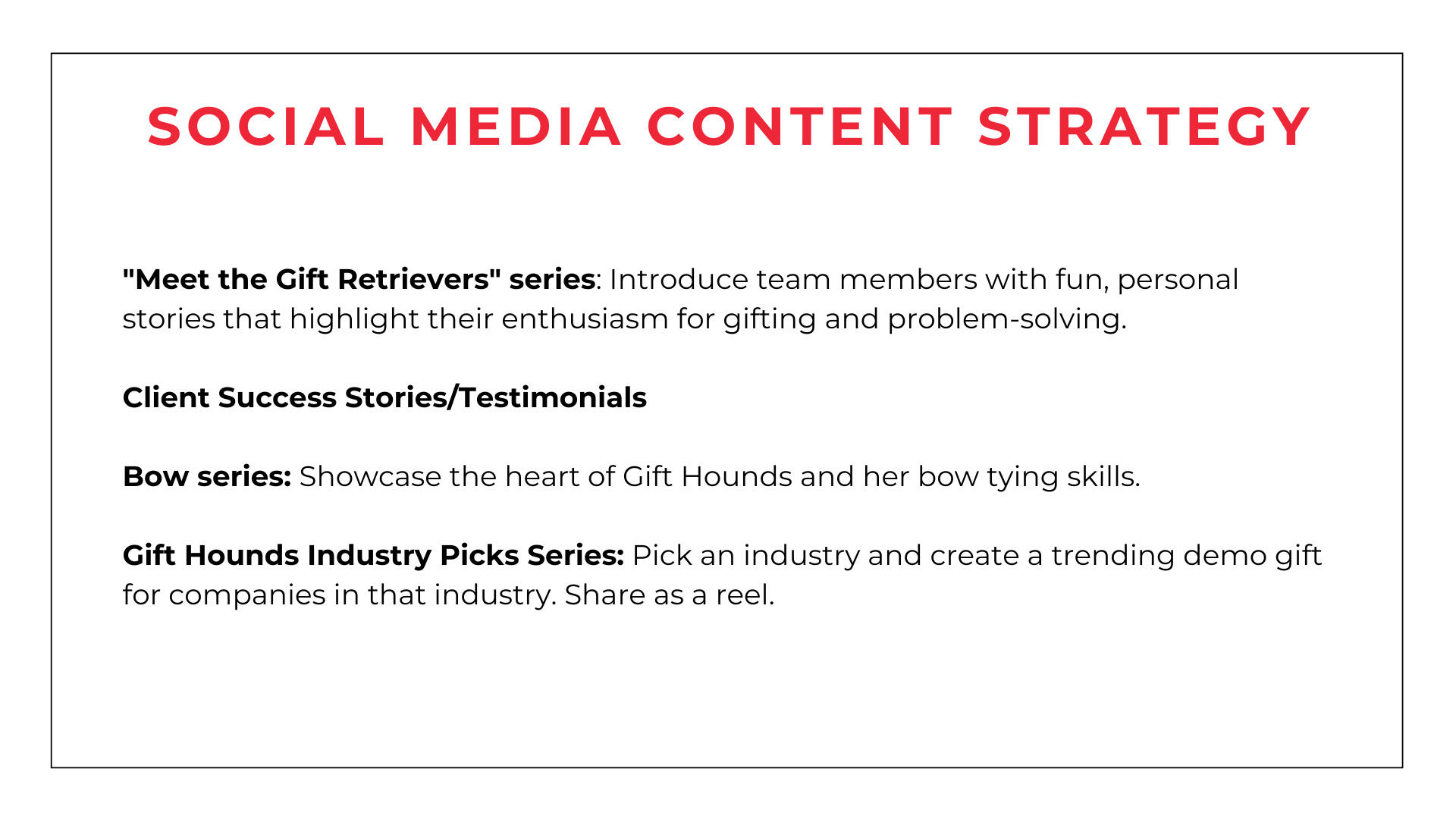 SOCIAL MEDIA CONTENT STRATEGY

"Meet the Gift Retrievers" series: Introduce team members with fun, personal stories that highlight their enthusiasm for gifting and problem-solving.

Client Success Stories/Testimonials

Bow series: Showcase the heart of Gift Hounds and her bow tying skills.

Gift Hounds Industry Picks Series: Pick an industry and create a trending demo gift for companies in that industry. Share as a reel.